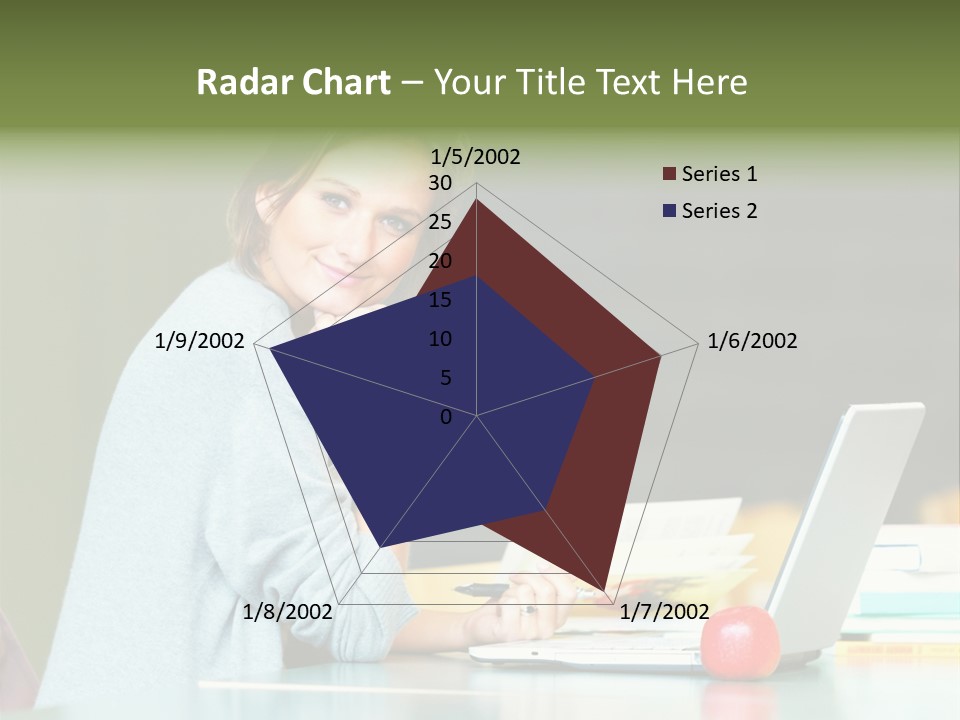 Radar Chart – Your Title Text Here

1/5/2002
30
25
20
15
10
5
0
1/6/2002
1/7/2002
1/8/2002
1/9/2002

Series 1
Series 2